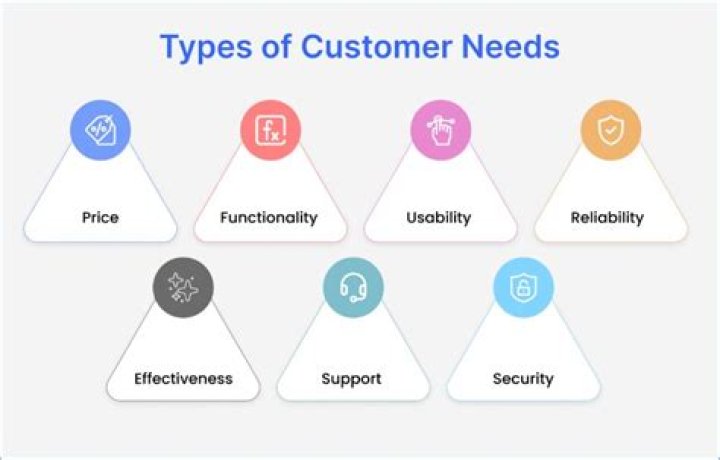 Types of Customer Needs

Price

Functionality

Usability

Reliability

Effectiveness

Support

Security